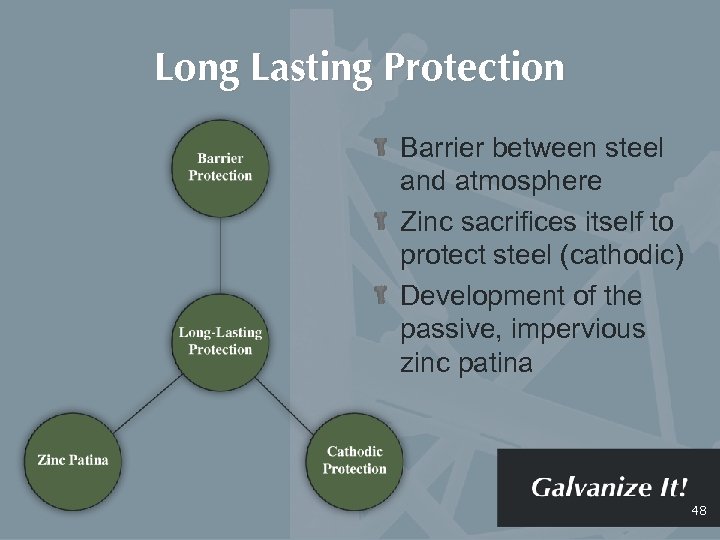 Long Lasting Protection

Barrier Protection

Long-Lasting Protection

Zinc Patina

Cathodic Protection

Barrier between steel and atmosphere

Zinc sacrifices itself to protect steel (cathodic)

Development of the passive, impervious zinc patina

Galvanize It!

48